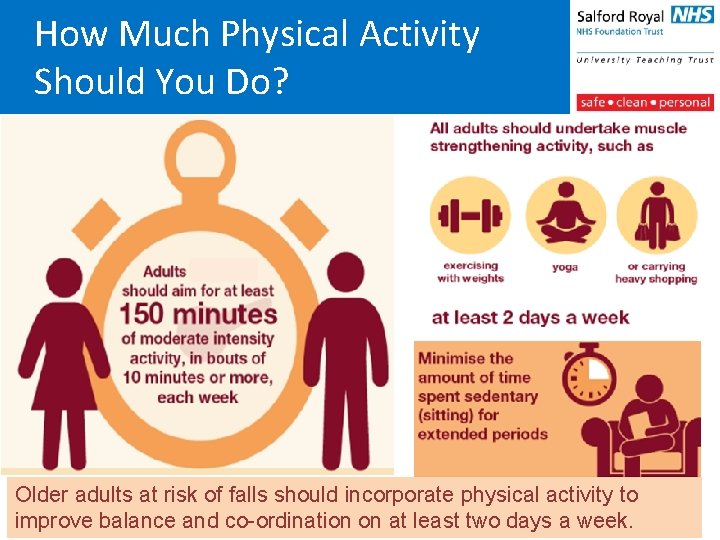 How Much Physical Activity Should You Do?

Salford Royal NHS
NHS Foundation Trust
University Teaching Trust
safe • clean • personal

Adults should aim for at least 150 minutes of moderate intensity activity, in bouts of 10 minutes or more, each week

All adults should undertake muscle strengthening activity, such as

exercising with weights

yoga

or carrying heavy shopping

at least 2 days a week

Minimise the amount of time spent sedentary (sitting) for extended periods

Older adults at risk of falls should incorporate physical activity to improve balance and co-ordination on at least two days a week.